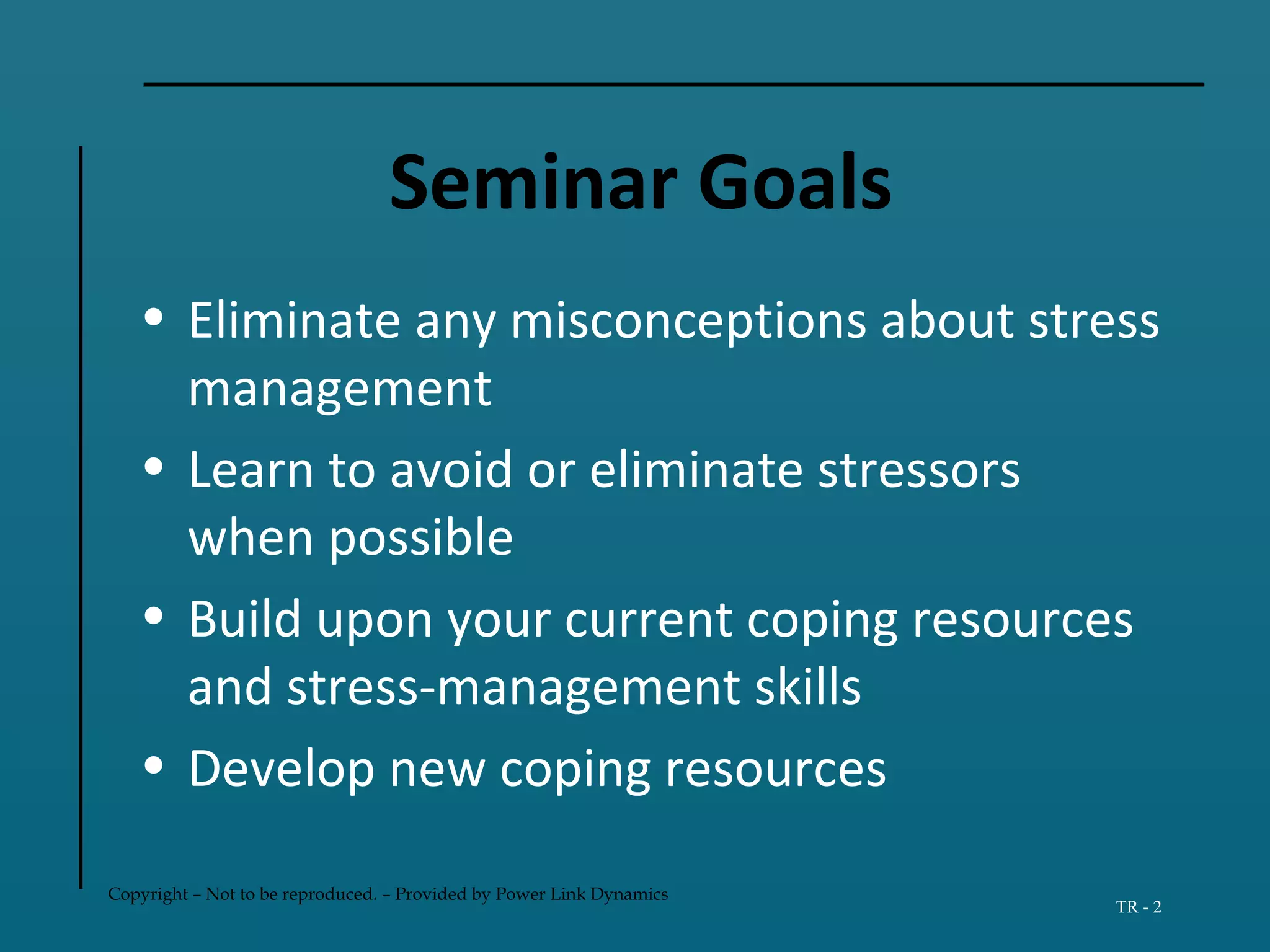 Seminar Goals

• Eliminate any misconceptions about stress management
• Learn to avoid or eliminate stressors when possible
• Build upon your current coping resources and stress-management skills
• Develop new coping resources

Copyright – Not to be reproduced. – Provided by Power Link Dynamics

TR - 2